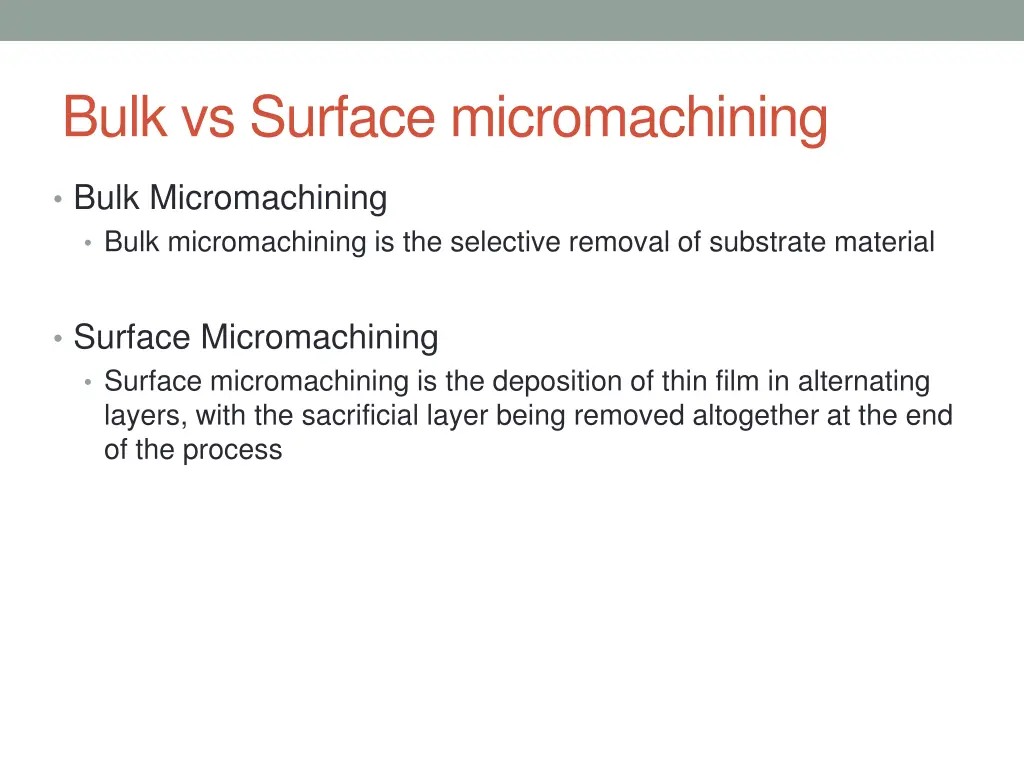 Bulk vs Surface micromachining

• Bulk Micromachining
  • Bulk micromachining is the selective removal of substrate material

• Surface Micromachining
  • Surface micromachining is the deposition of thin film in alternating layers, with the sacrificial layer being removed altogether at the end of the process